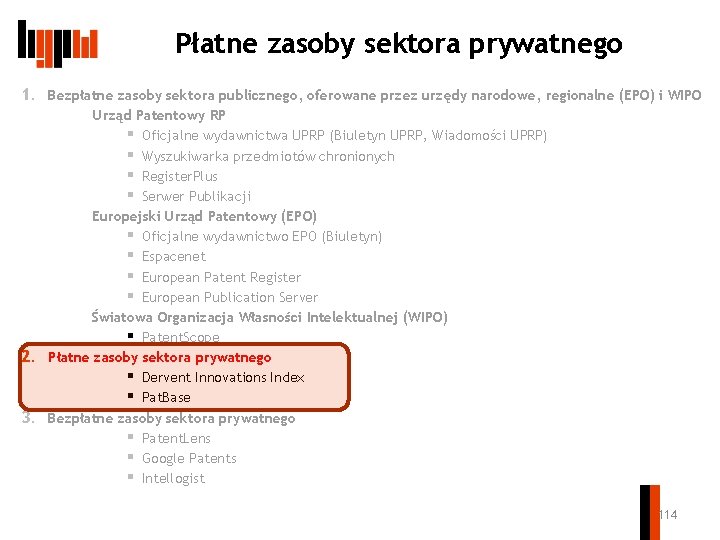 Płatne zasoby sektora prywatnego

1. Bezpłatne zasoby sektora publicznego, oferowane przez urzędy narodowe, regionalne (EPO) i WIPO

Urząd Patentowy RP

- Oficjalne wydawnictwa UPRP (Biuletyn UPRP, Wiadomości UPRP)
- Wyszukiwarka przedmiotów chronionych
- RegisterPlus
- Serwer Publikacji

Europejski Urząd Patentowy (EPO)

- Oficjalne wydawnictwo EPO (Biuletyn)
- Espacenet
- European Patent Register
- European Publication Server

Światowa Organizacja Własności Intelektualnej (WIPO)

- PatentScope

2. Płatne zasoby sektora prywatnego

- Dervent Innovations Index
- PatBase

3. Bezpłatne zasoby sektora prywatnego

- PatentLens
- Google Patents
- Intellogist

114